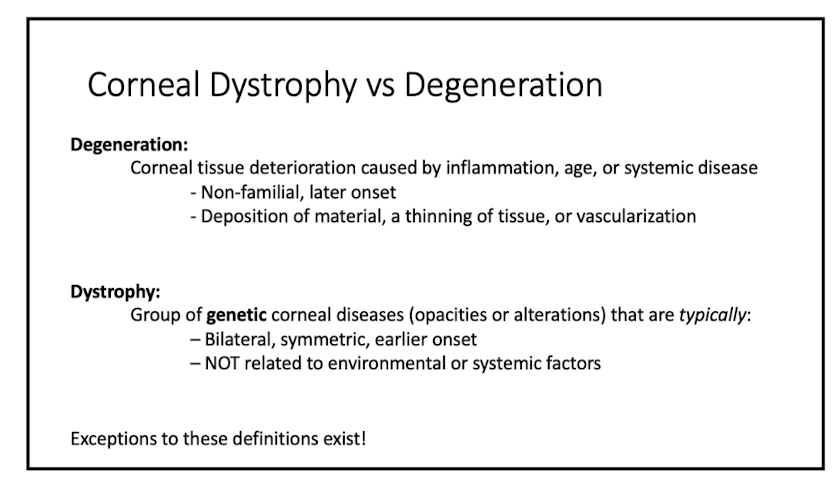 Corneal Dystrophy vs Degeneration

Degeneration:

Corneal tissue deterioration caused by inflammation, age, or systemic disease
- Non-familial, later onset
- Deposition of material, a thinning of tissue, or vascularization

Dystrophy:

Group of genetic corneal diseases (opacities or alterations) that are typically:
– Bilateral, symmetric, earlier onset
– NOT related to environmental or systemic factors

Exceptions to these definitions exist!